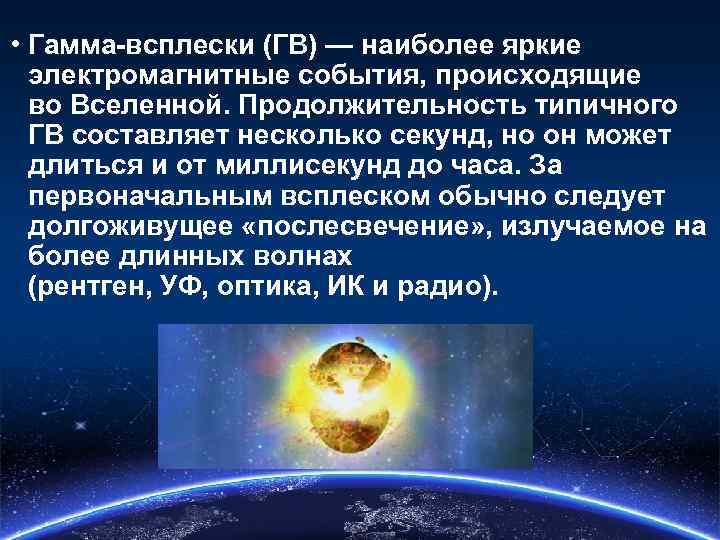 • Гамма-всплески (ГВ) — наиболее яркие электромагнитные события, происходящие во Вселенной. Продолжительность типичного ГВ составляет несколько секунд, но он может длиться и от миллисекунд до часа. За первоначальным всплеском обычно следует долгоживущее «послесвечение», излучаемое на более длинных волнах (рентген, УФ, оптика, ИК и радио).